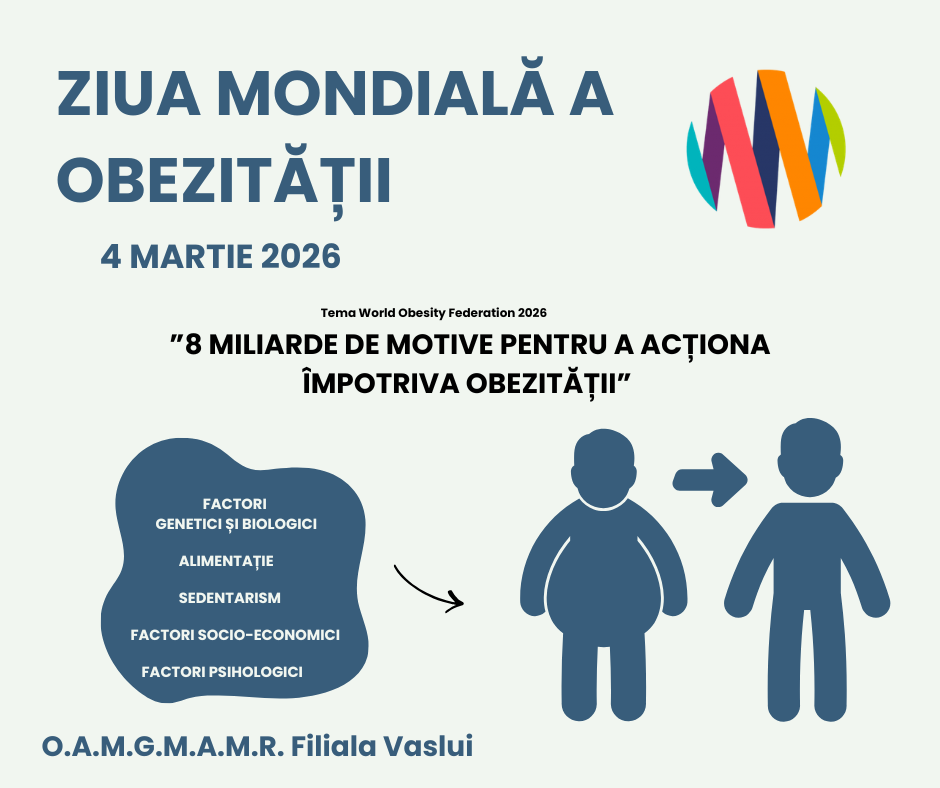 ZIUA MONDIALĂ A OBEZITĂȚII

4 MARTIE 2026

Tema World Obesity Federation 2026

”8 MILIARDE DE MOTIVE PENTRU A ACȚIONA ÎMPOTRIVA OBEZITĂȚII”

FACTORI GENETICI ȘI BIOLOGICI

ALIMENTAȚIE

SEDENTARISM

FACTORI SOCIO-ECONOMICI

FACTORI PSIHOLOGICI

O.A.M.G.M.A.M.R. Filiala Vaslui